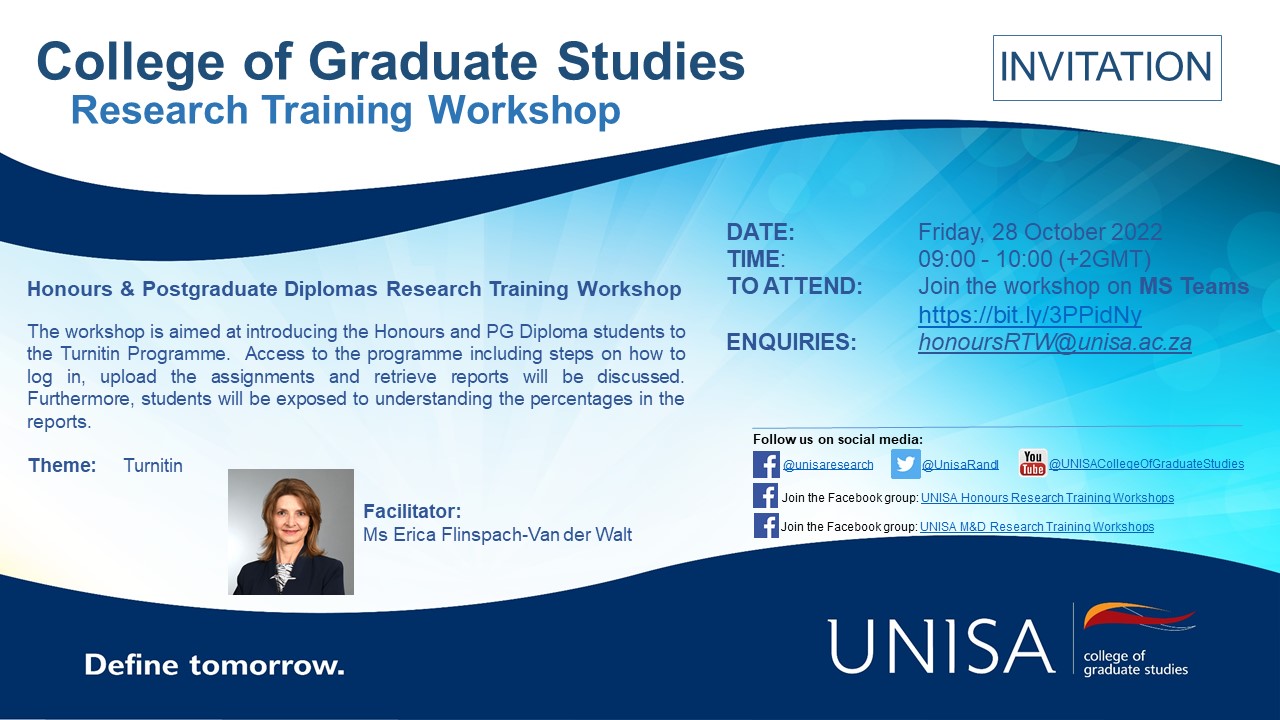 College of Graduate Studies
Research Training Workshop

INVITATION

Honours & Postgraduate Diplomas Research Training Workshop

The workshop is aimed at introducing the Honours and PG Diploma students to the Turnitin Programme. Access to the programme including steps on how to log in, upload the assignments and retrieve reports will be discussed. Furthermore, students will be exposed to understanding the percentages in the reports.

Theme: Turnitin

Facilitator:
Ms Erica Flinspach-Van der Walt

DATE: Friday, 28 October 2022
TIME: 09:00 - 10:00 (+2GMT)
TO ATTEND: Join the workshop on MS Teams
https://bit.ly/3PPidNy
ENQUIRIES: honoursRTW@unisa.ac.za

Follow us on social media:
@unisaresearch @UnisaRandI You Tube @UNISACollegeOfGraduateStudies
Join the Facebook group: UNISA Honours Research Training Workshops
Join the Facebook group: UNISA M&D Research Training Workshops

Define tomorrow.

UNISA college of graduate studies